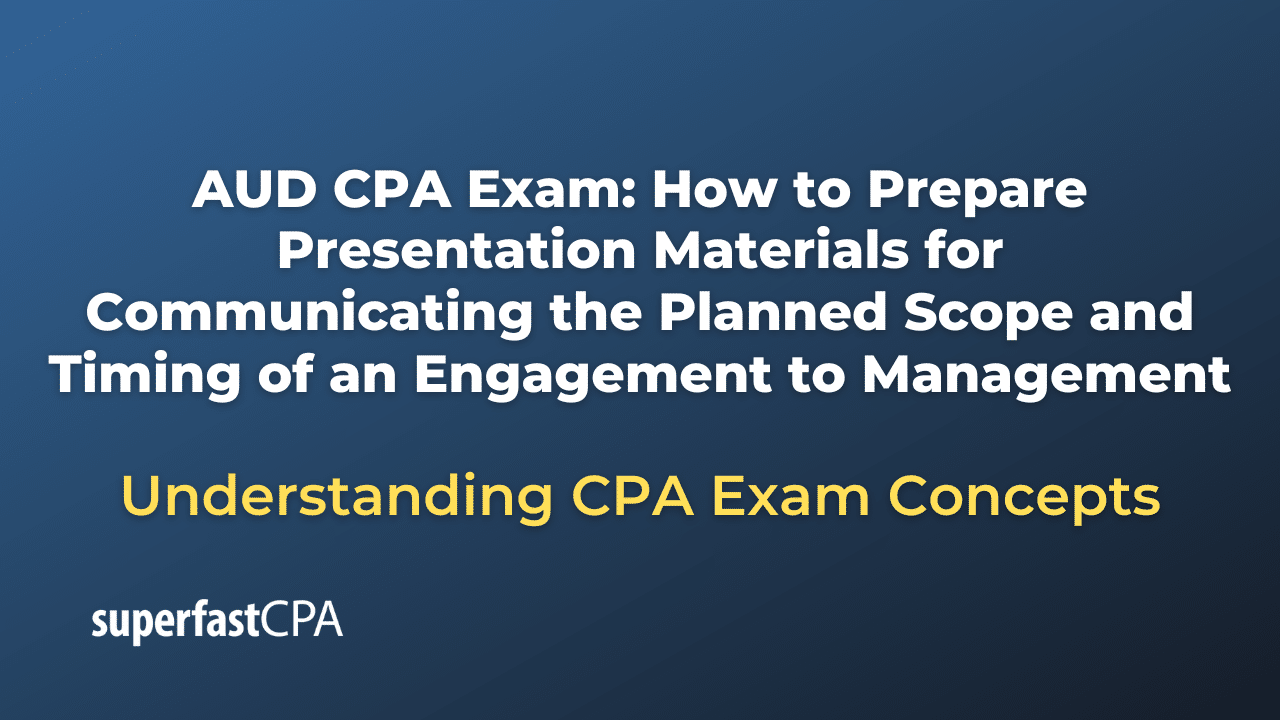 AUD CPA Exam: How to Prepare Presentation Materials for Communicating the Planned Scope and Timing of an Engagement to Management

Understanding CPA Exam Concepts

superfastCPA